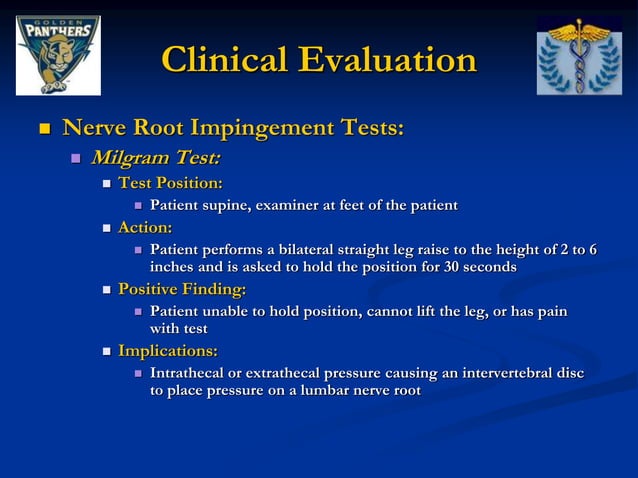 GOLDEN PANTHERS

Clinical Evaluation

Nerve Root Impingement Tests:

Milgram Test:

Test Position:

Patient supine, examiner at feet of the patient

Action:

Patient performs a bilateral straight leg raise to the height of 2 to 6 inches and is asked to hold the position for 30 seconds

Positive Finding:

Patient unable to hold position, cannot lift the leg, or has pain with test

Implications:

Intrathecal or extrathecal pressure causing an intervertebral disc to place pressure on a lumbar nerve root